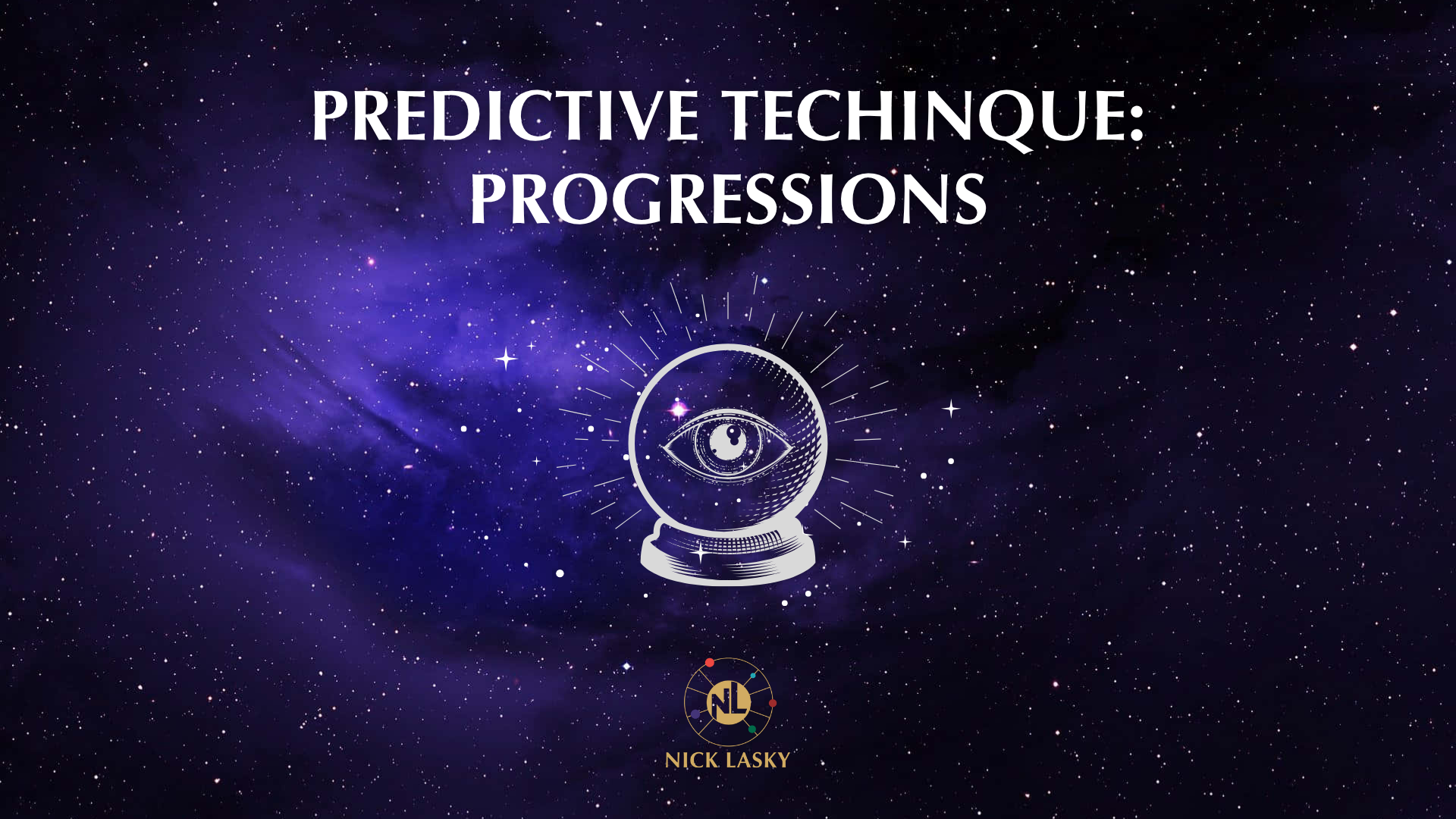 PREDICTIVE TECHINQUE:
PROGRESSIONS

NL

NICK LASKY